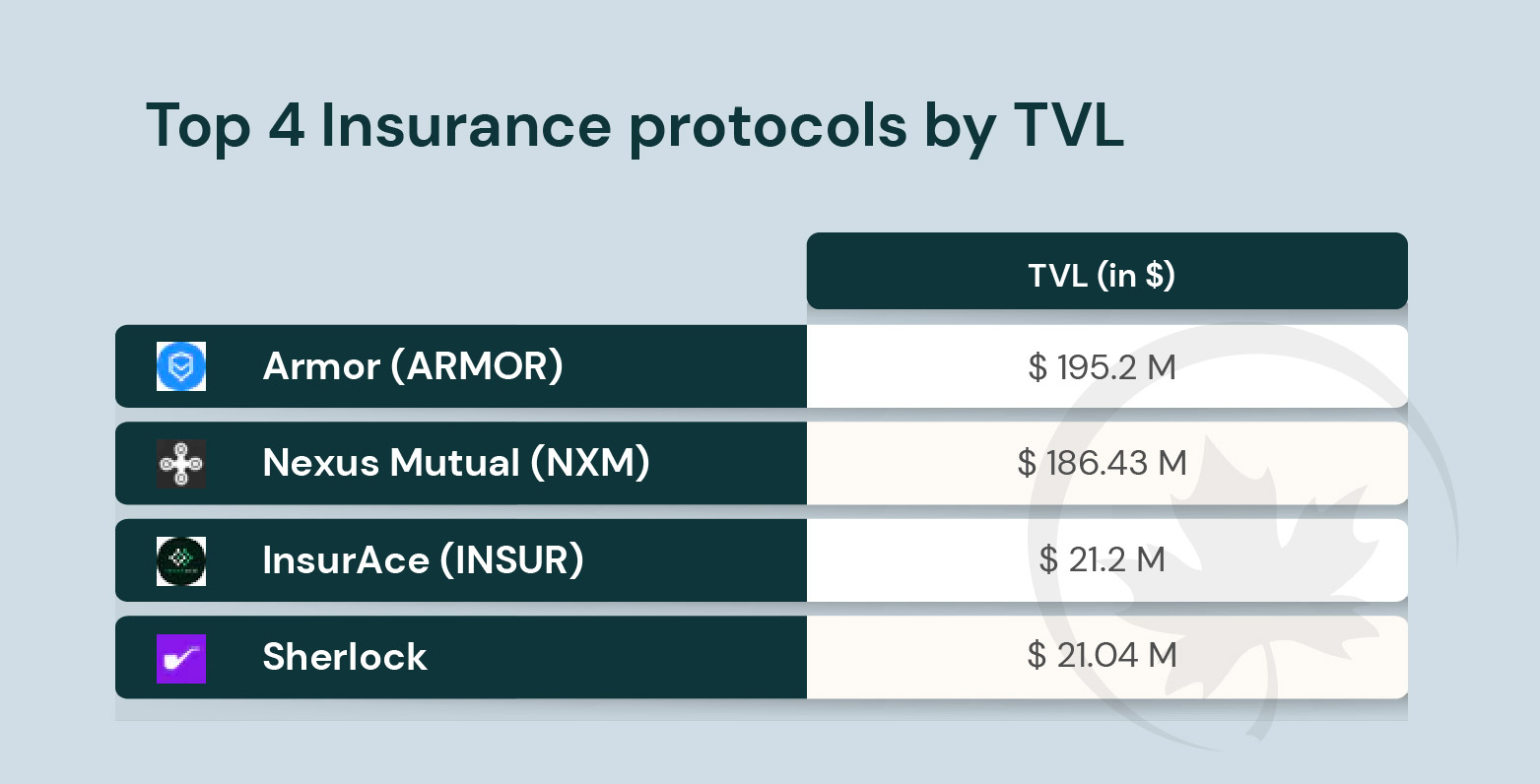 Top 4 Insurance protocols by TVL

| | TVL (in \$) |
|---|---|
| Armor (ARMOR) | \$ 195.2 M |
| Nexus Mutual (NXM) | \$ 186.43 M |
| InsurAce (INSUR) | \$ 21.2 M |
| Sherlock | \$ 21.04 M |